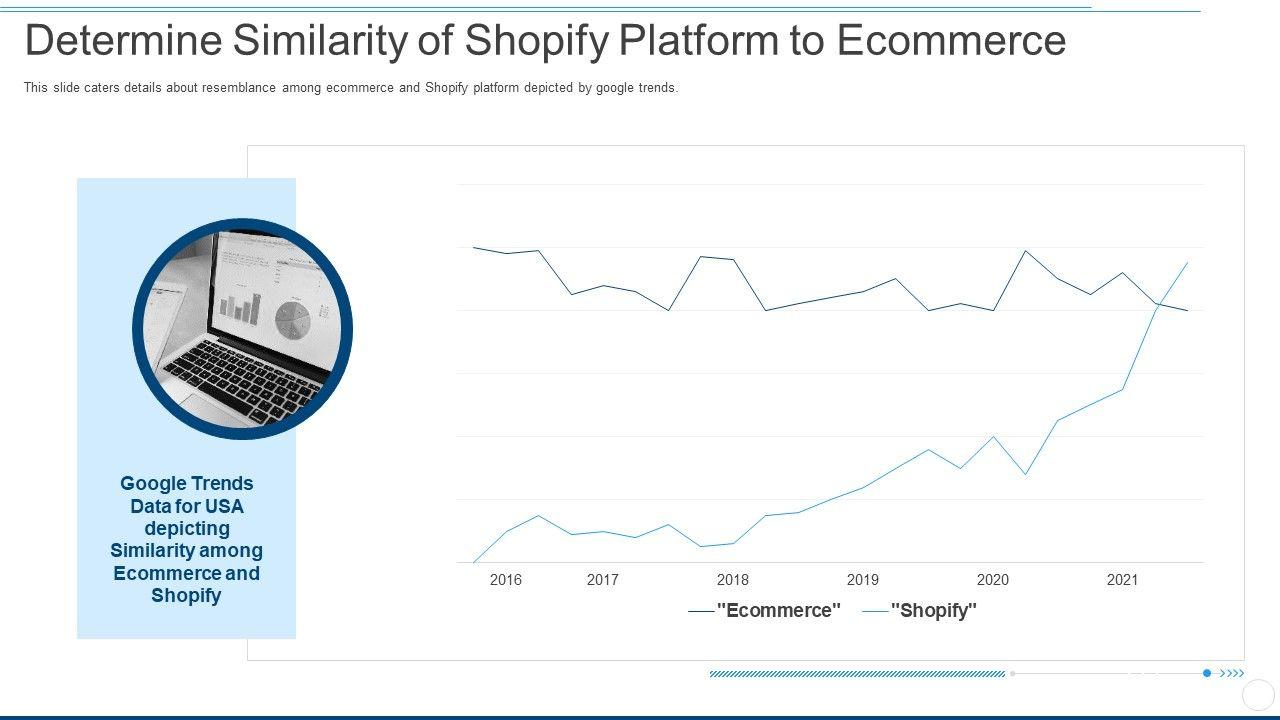 Determine Similarity of Shopify Platform to Ecommerce

This slide caters details about resemblance among ecommerce and Shopify platform depicted by google trends.

Google Trends Data for USA depicting Similarity among Ecommerce and Shopify

2016 2017 2018 2019 2020 2021

"Ecommerce" "Shopify"